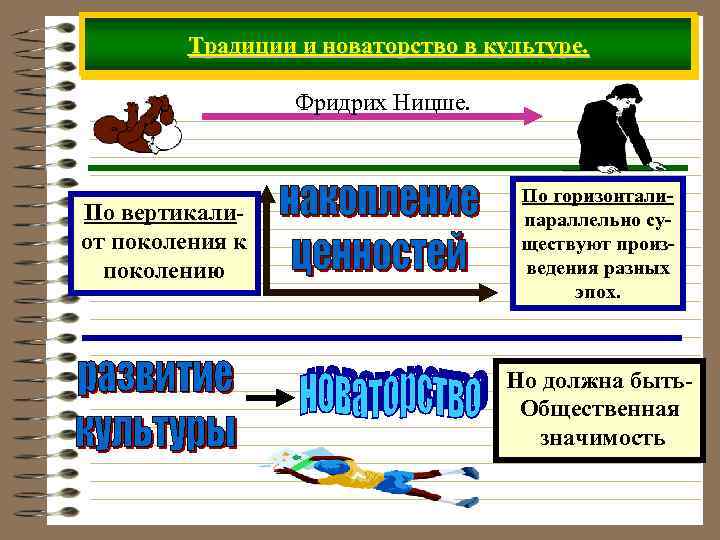 Традиции и новаторство в культуре.

Фридрих Ницше.

По вертикали- от поколения к поколению

накопление ценностей

По горизонтали- параллельно существуют произведения разных эпох.

развитие культуры

новаторство

Но должна быть- Общественная значимость